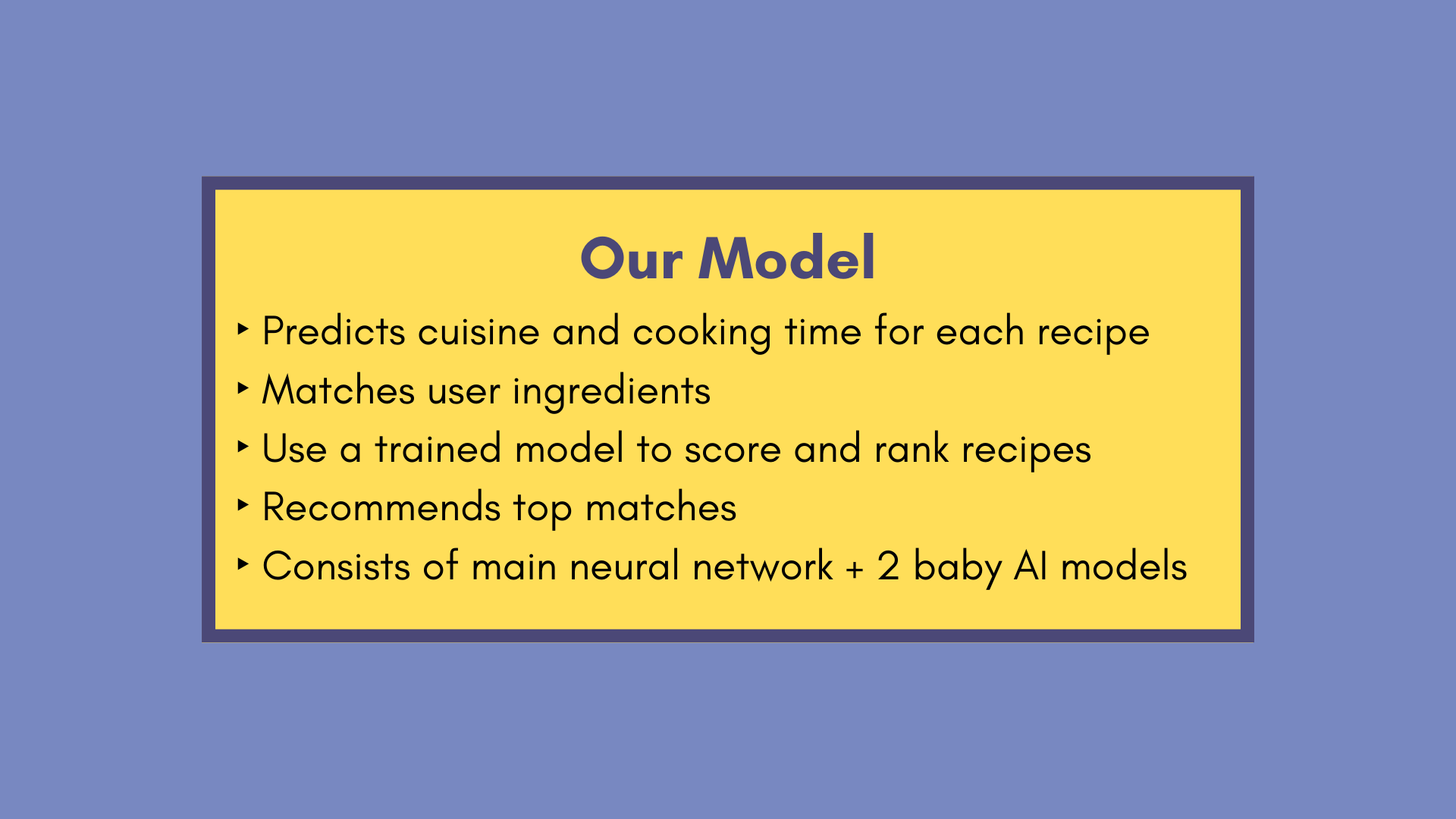 Our Model

‣ Predicts cuisine and cooking time for each recipe
‣ Matches user ingredients
‣ Use a trained model to score and rank recipes
‣ Recommends top matches
‣ Consists of main neural network + 2 baby AI models